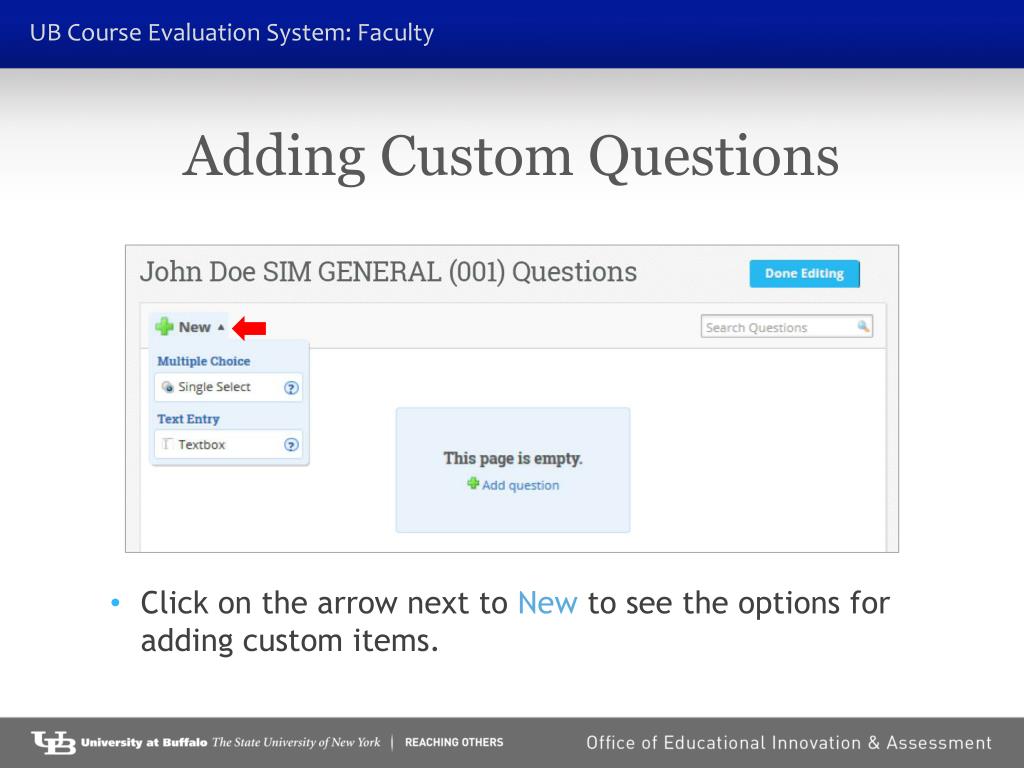 UB Course Evaluation System: Faculty

Adding Custom Questions

John Doe SIM GENERAL (001) Questions

Done Editing

New

Search Questions

Multiple Choice

Single Select

Text Entry

Textbox

This page is empty.

Add question

• Click on the arrow next to New to see the options for adding custom items.

UB University at Buffalo The State University of New York | REACHING OTHERS

Office of Educational Innovation & Assessment